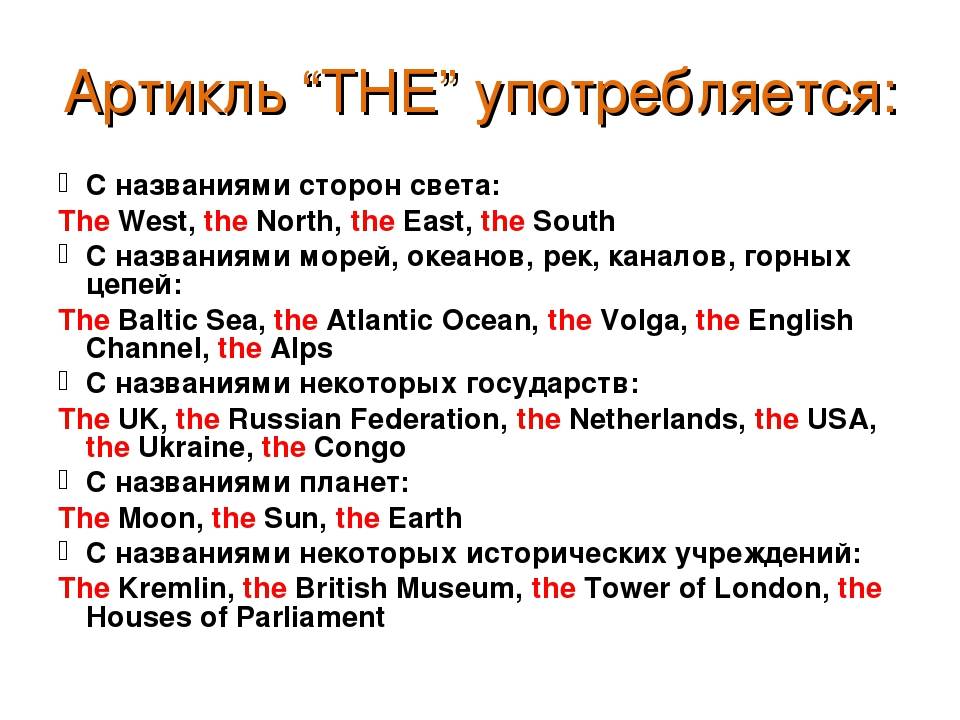 Артикль “THE” употребляется:

С названиями сторон света:

The West, the North, the East, the South

С названиями морей, океанов, рек, каналов, горных цепей:

The Baltic Sea, the Atlantic Ocean, the Volga, the English Channel, the Alps

С названиями некоторых государств:

The UK, the Russian Federation, the Netherlands, the USA, the Ukraine, the Congo

С названиями планет:

The Moon, the Sun, the Earth

С названиями некоторых исторических учреждений:

The Kremlin, the British Museum, the Tower of London, the Houses of Parliament